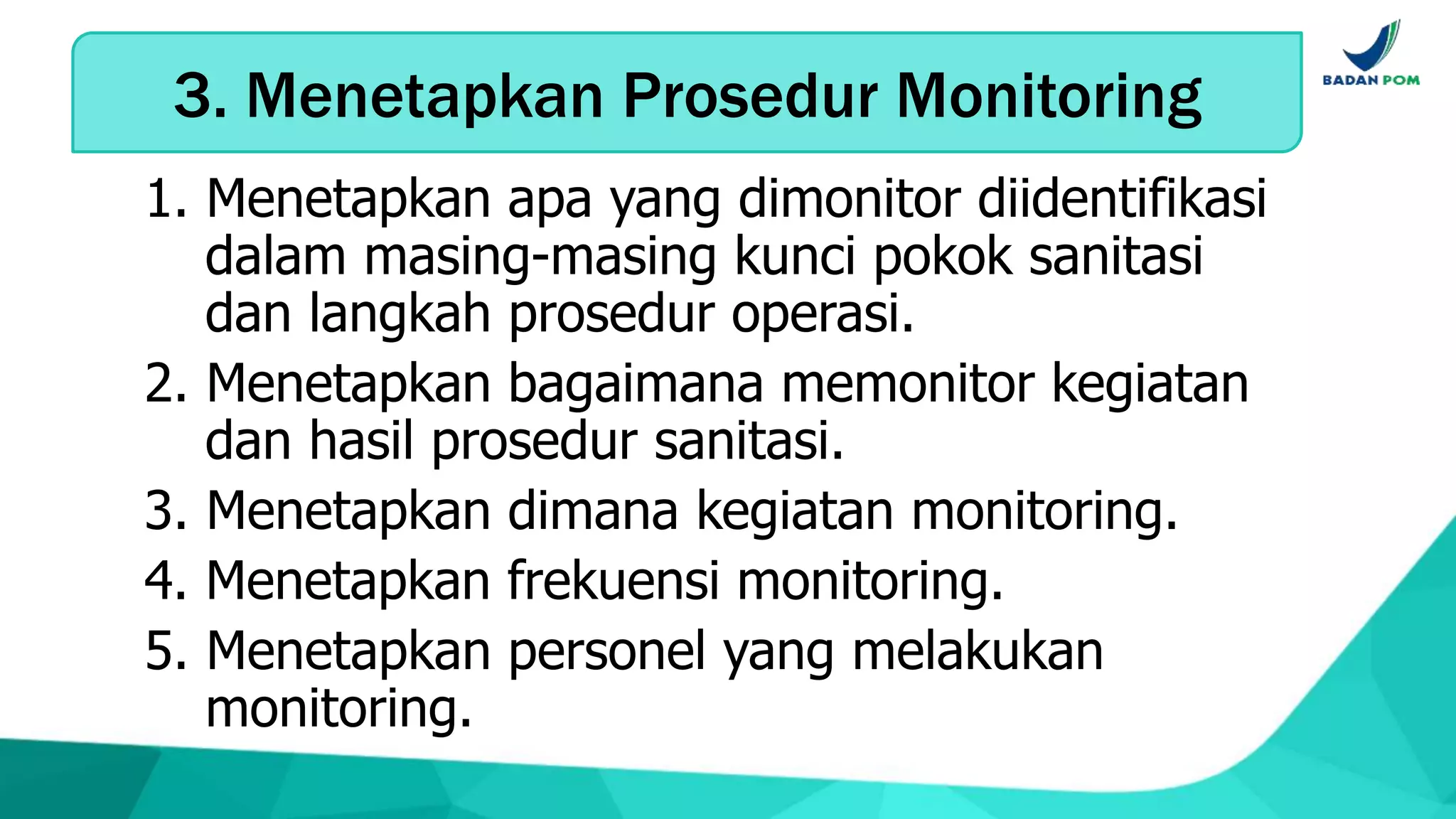 3. Menetapkan Prosedur Monitoring

BADAN POM

1. Menetapkan apa yang dimonitor diidentifikasi dalam masing-masing kunci pokok sanitasi dan langkah prosedur operasi.
2. Menetapkan bagaimana memonitor kegiatan dan hasil prosedur sanitasi.
3. Menetapkan dimana kegiatan monitoring.
4. Menetapkan frekuensi monitoring.
5. Menetapkan personel yang melakukan monitoring.